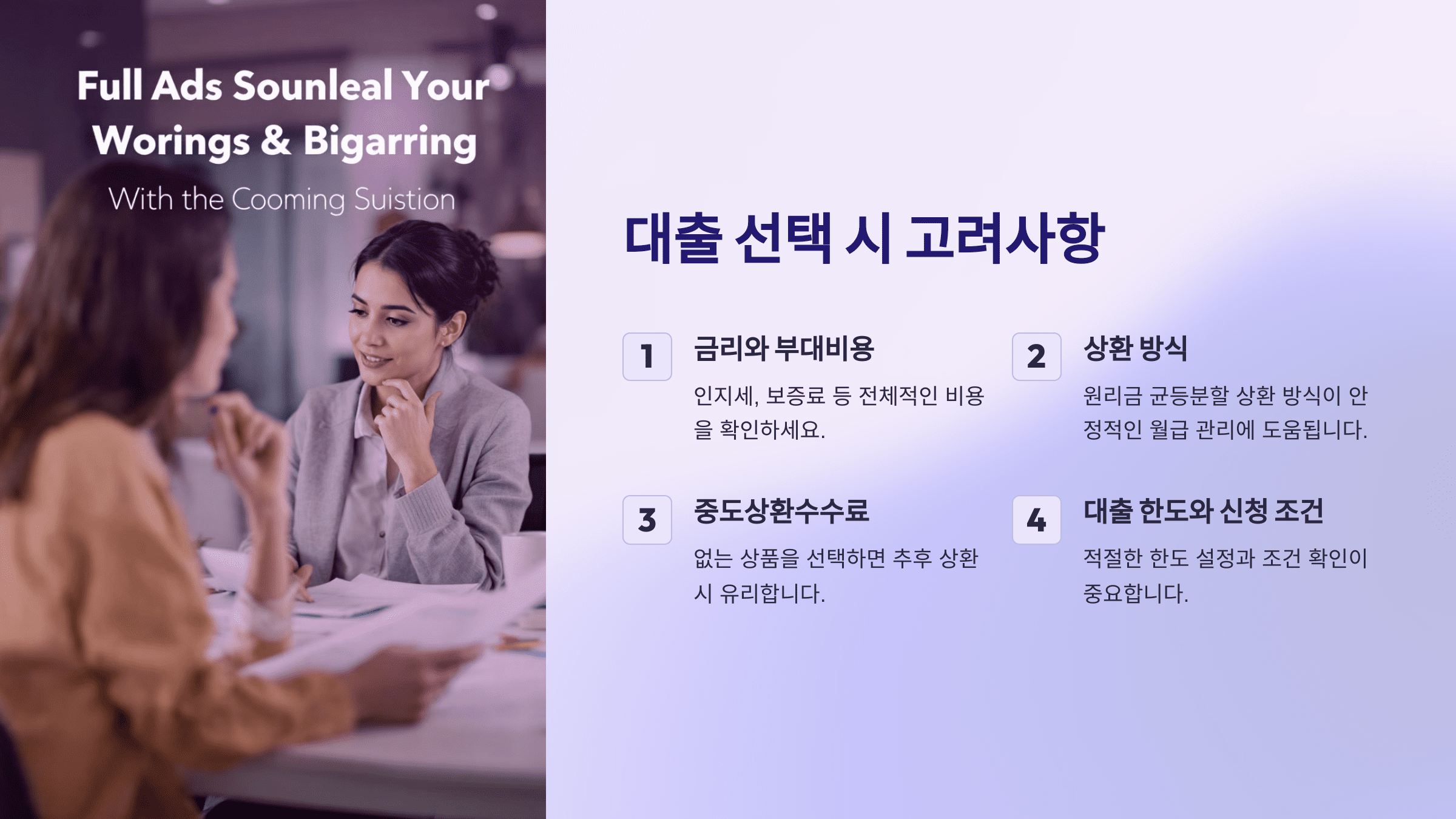 Full Ads Sounleal Your Worings & Bigarring

With the Cooming Suistion

대출 선택 시 고려사항

1

금리와 부대비용

인지세, 보증료 등 전체적인 비용을 확인하세요.

2

상환 방식

원리금 균등분할 상환 방식이 안정적인 월급 관리에 도움됩니다.

3

중도상환수수료

없는 상품을 선택하면 추후 상환 시 유리합니다.

4

대출 한도와 신청 조건

적절한 한도 설정과 조건 확인이 중요합니다.